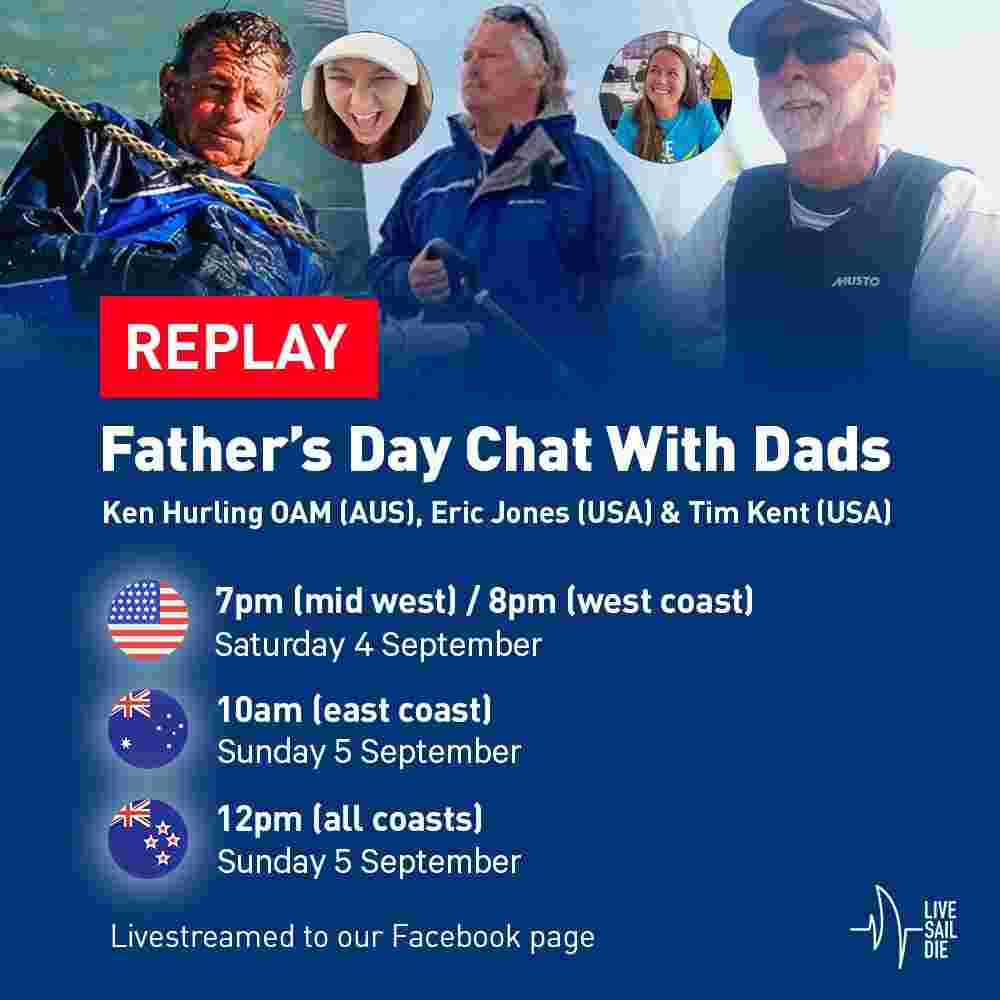 MUSTO

REPLAY

Father's Day Chat With Dads

Ken Hurling OAM (AUS), Eric Jones (USA) & Tim Kent (USA)

7pm (mid west) / 8pm (west coast)
Saturday 4 September

10am (east coast)
Sunday 5 September

12pm (all coasts)
Sunday 5 September

Livestreamed to our Facebook page

LIVE SAIL DIE